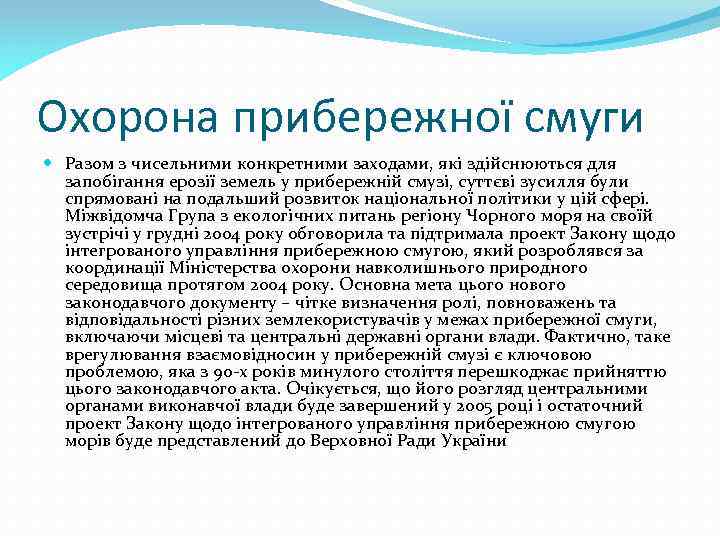 Охорона прибережної смуги

Разом з чисельними конкретними заходами, які здійснюються для запобігання ерозії земель у прибережній смузі, суттєві зусилля були спрямовані на подальший розвиток національної політики у цій сфері. Міжвідомча Група з екологічних питань регіону Чорного моря на своїй зустрічі у грудні 2004 року обговорила та підтримала проект Закону щодо інтегрованого управління прибережною смугою, який розроблявся за координації Міністерства охорони навколишнього природного середовища протягом 2004 року. Основна мета цього нового законодавчого документу – чітке визначення ролі, повноважень та відповідальності різних землекористувачів у межах прибережної смуги, включаючи місцеві та центральні державні органи влади. Фактично, таке врегулювання взаємовідносин у прибережній смузі є ключовою проблемою, яка з 90-х років минулого століття перешкоджає прийняттю цього законодавчого акта. Очікується, що його розгляд центральними органами виконавчої влади буде завершений у 2005 році і остаточний проект Закону щодо інтегрованого управління прибережною смугою морів буде представлений до Верховної Ради України